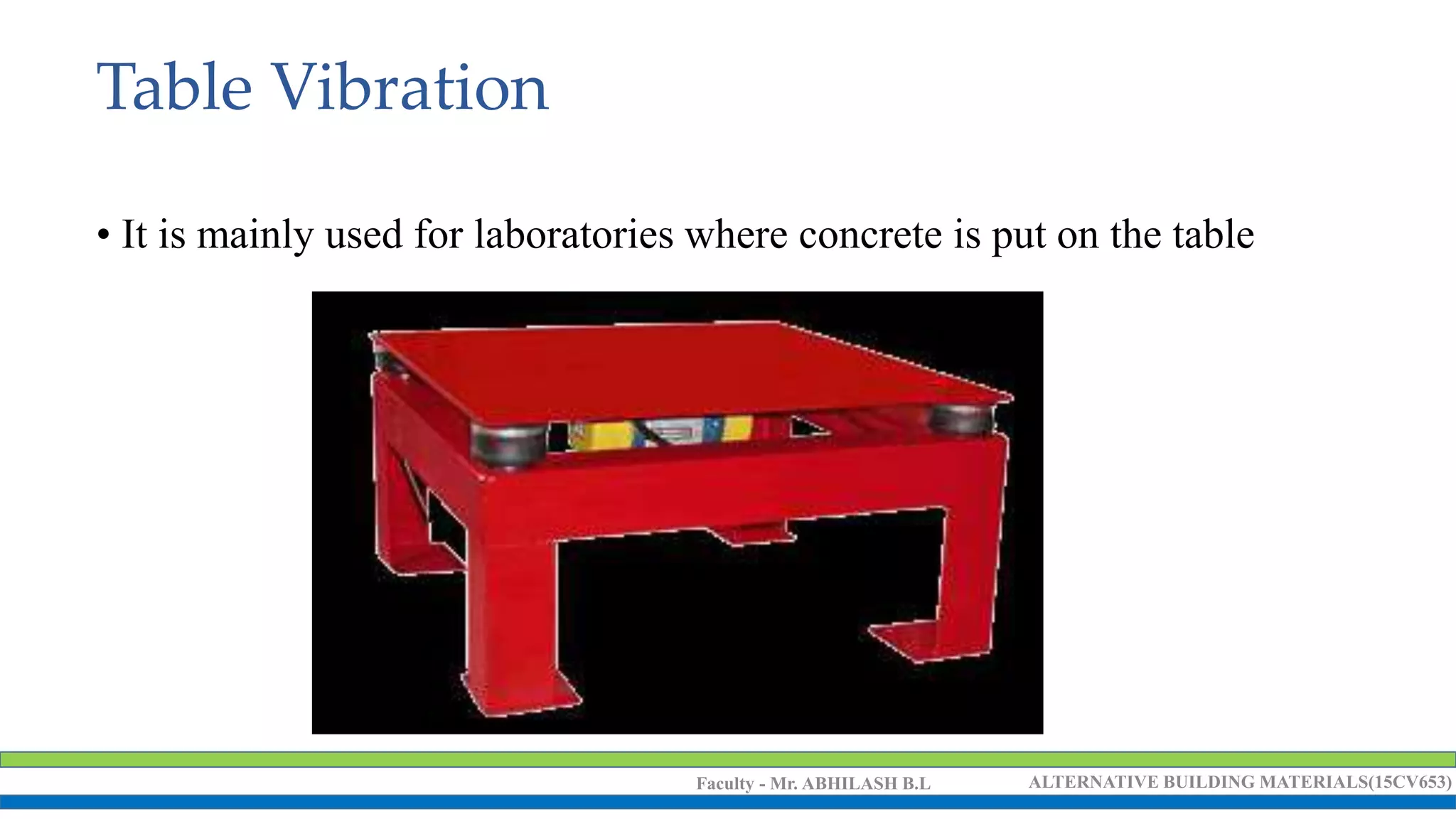 Table Vibration

• It is mainly used for laboratories where concrete is put on the table

Faculty - Mr. ABHILASH B.L

ALTERNATIVE BUILDING MATERIALS(15CV653)